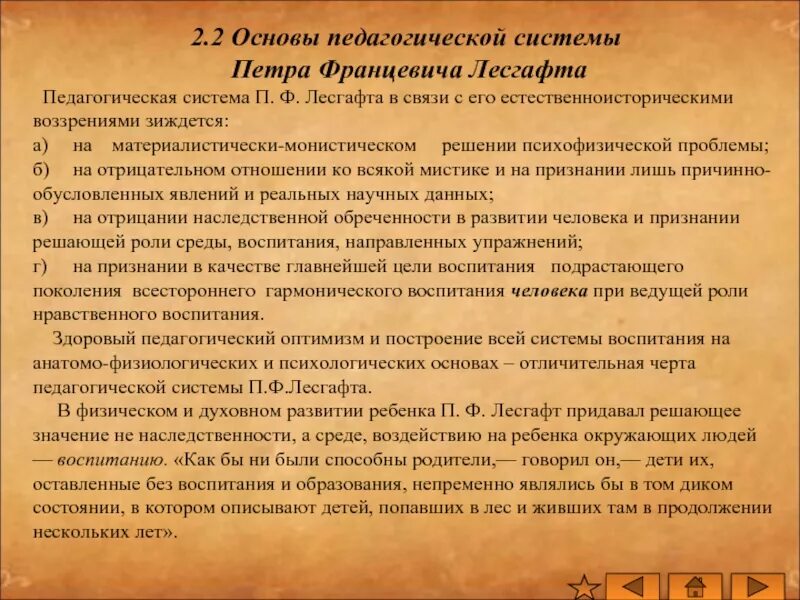 2.2 Основы педагогической системы Петра Францевича Лесгафта

Педагогическая система П. Ф. Лесгафта в связи с его естественноисторическими воззрениями зиждется:
а) на материалистически-монистическом решении психофизической проблемы;
б) на отрицательном отношении ко всякой мистике и на признании лишь причинно-обусловленных явлений и реальных научных данных;
в) на отрицании наследственной обреченности в развитии человека и признании решающей роли среды, воспитания, направленных упражнений;
г) на признании в качестве главнейшей цели воспитания подрастающего поколения всестороннего гармонического воспитания человека при ведущей роли нравственного воспитания.

Здоровый педагогический оптимизм и построение всей системы воспитания на анатомо-физиологических и психологических основах – отличительная черта педагогической системы П.Ф.Лесгафта.

В физическом и духовном развитии ребенка П. Ф. Лесгафт придавал решающее значение не наследственности, а среде, воздействию на ребенка окружающих людей — воспитанию. «Как бы ни были способны родители,— говорил он,— дети их, оставленные без воспитания и образования, непременно являлись бы в том диком состоянии, в котором описывают детей, попавших в лес и живших там в продолжении нескольких лет».